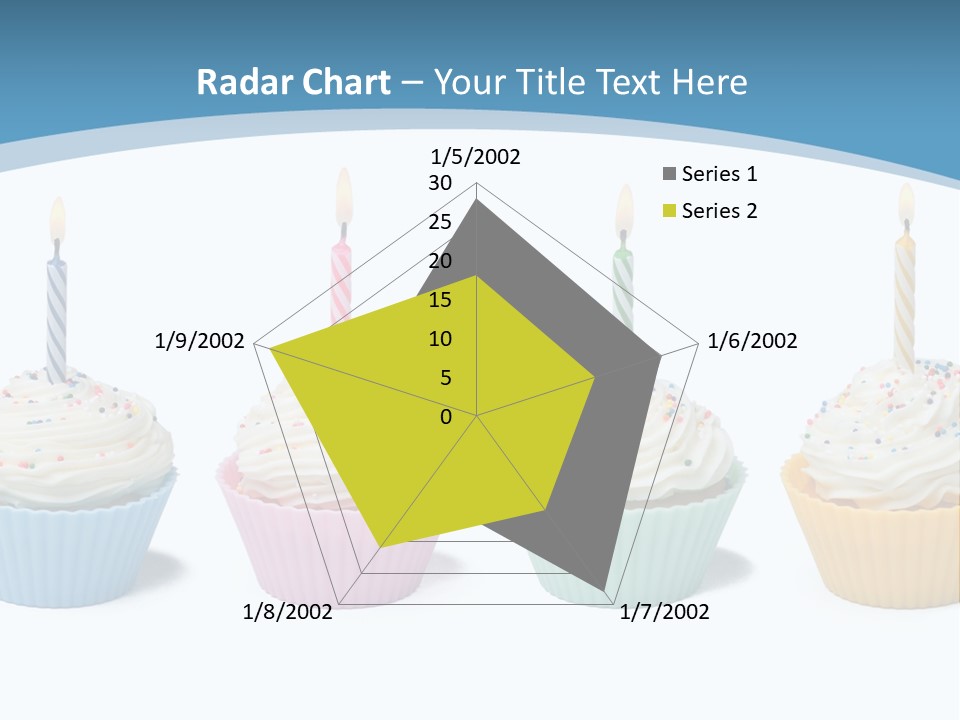 Radar Chart – Your Title Text Here

1/5/2002
30
25
20
15
10
5
0
1/6/2002
1/7/2002
1/8/2002
1/9/2002

Series 1
Series 2